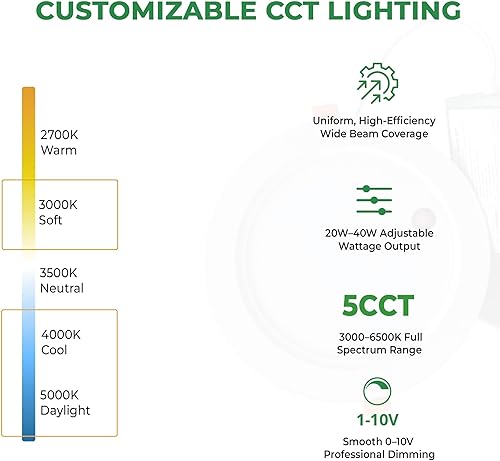 CUSTOMIZABLE CCT LIGHTING

2700K
Warm

3000K
Soft

3500K
Neutral

4000K
Cool

5000K
Daylight

Uniform, High-Efficiency
Wide Beam Coverage

20W–40W Adjustable
Wattage Output

5CCT

3000–6500K Full
Spectrum Range

1-10V

Smooth 0–10V
Professional Dimming